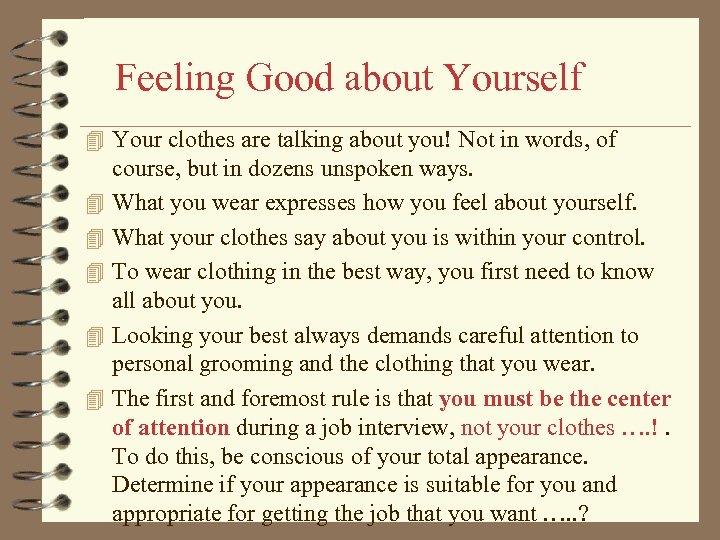 Feeling Good about Yourself

Your clothes are talking about you! Not in words, of course, but in dozens unspoken ways.

What you wear expresses how you feel about yourself.

What your clothes say about you is within your control.

To wear clothing in the best way, you first need to know all about you.

Looking your best always demands careful attention to personal grooming and the clothing that you wear.

The first and foremost rule is that you must be the center of attention during a job interview, not your clothes ….! . To do this, be conscious of your total appearance. Determine if your appearance is suitable for you and appropriate for getting the job that you want …..?